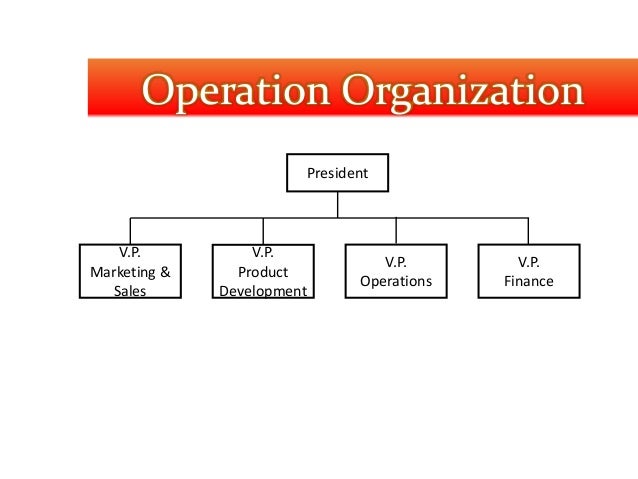 Operation Organization

President

V.P.
Marketing &
Sales

V.P.
Product
Development

V.P.
Operations

V.P.
Finance